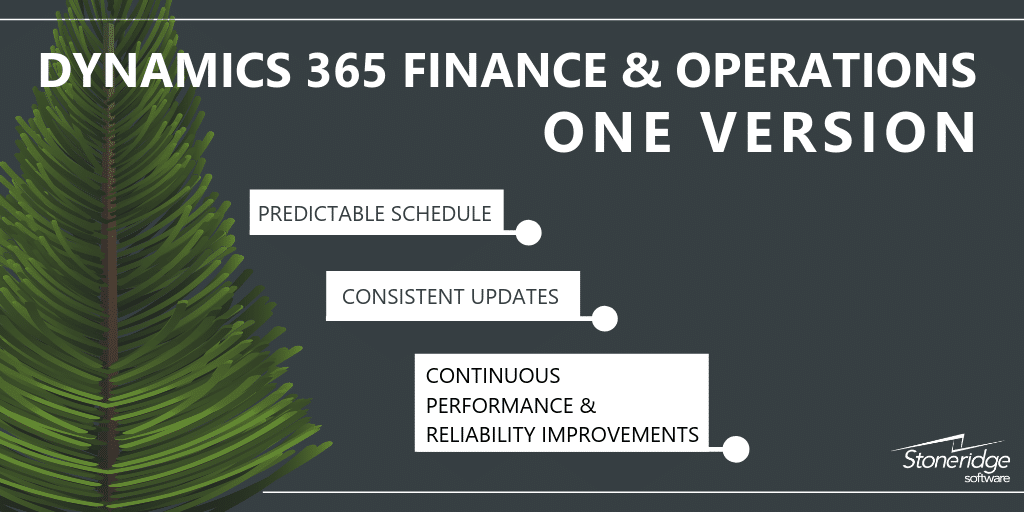 DYNAMICS 365 FINANCE & OPERATIONS
ONE VERSION

PREDICTABLE SCHEDULE

CONSISTENT UPDATES

CONTINUOUS PERFORMANCE & RELIABILITY IMPROVEMENTS

Stoneridge software